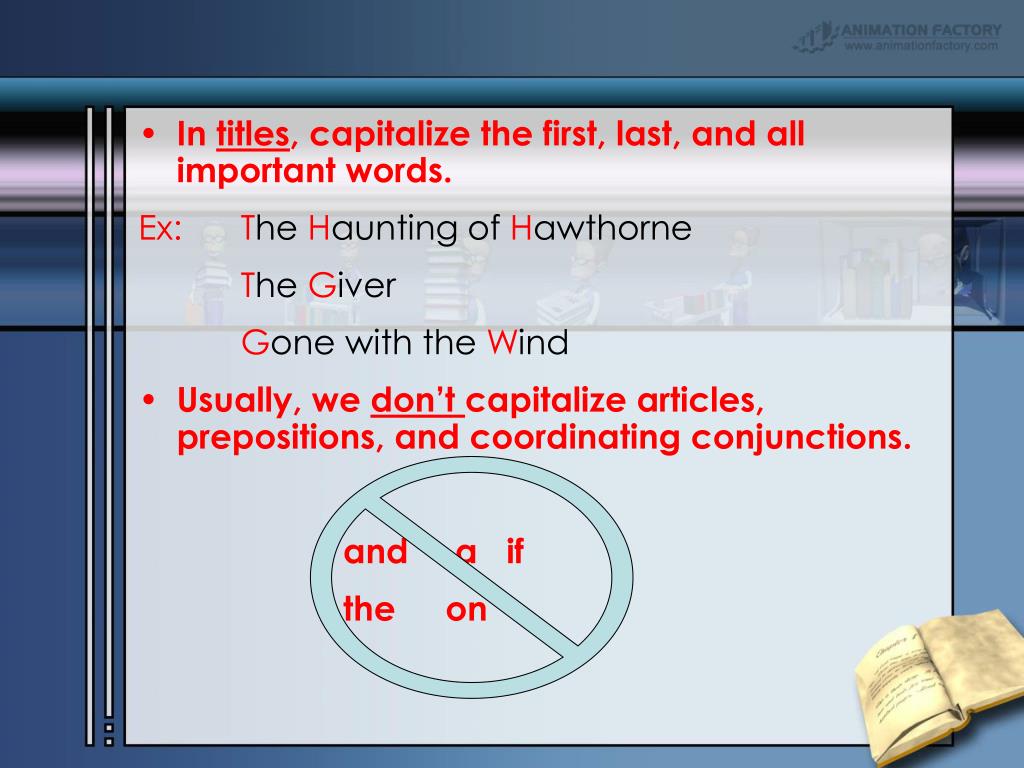 ANIMATION FACTORY
www.animationfactory.com

• In titles, capitalize the first, last, and all important words.

Ex: The Haunting of Hawthorne

The Giver

Gone with the Wind

• Usually, we don't capitalize articles, prepositions, and coordinating conjunctions.

and a if

the on